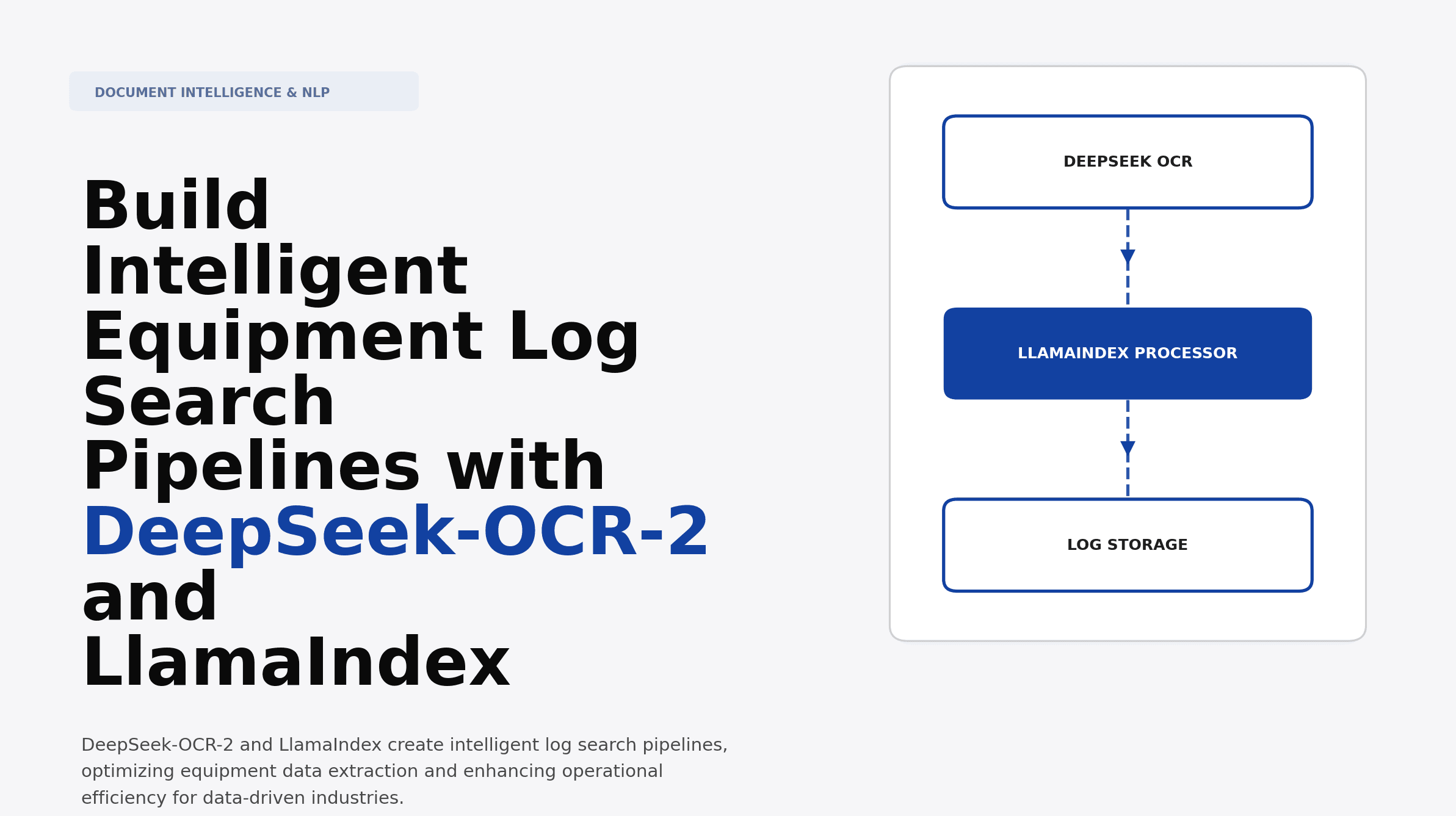 DOCUMENT INTELLIGENCE & NLP

Build Intelligent Equipment Log Search Pipelines with DeepSeek-OCR-2 and LlamaIndex

DeepSeek-OCR-2 and LlamaIndex create intelligent log search pipelines, optimizing equipment data extraction and enhancing operational efficiency for data-driven industries.

DEEPSEEK OCR

LLAMAINDEX PROCESSOR

LOG STORAGE